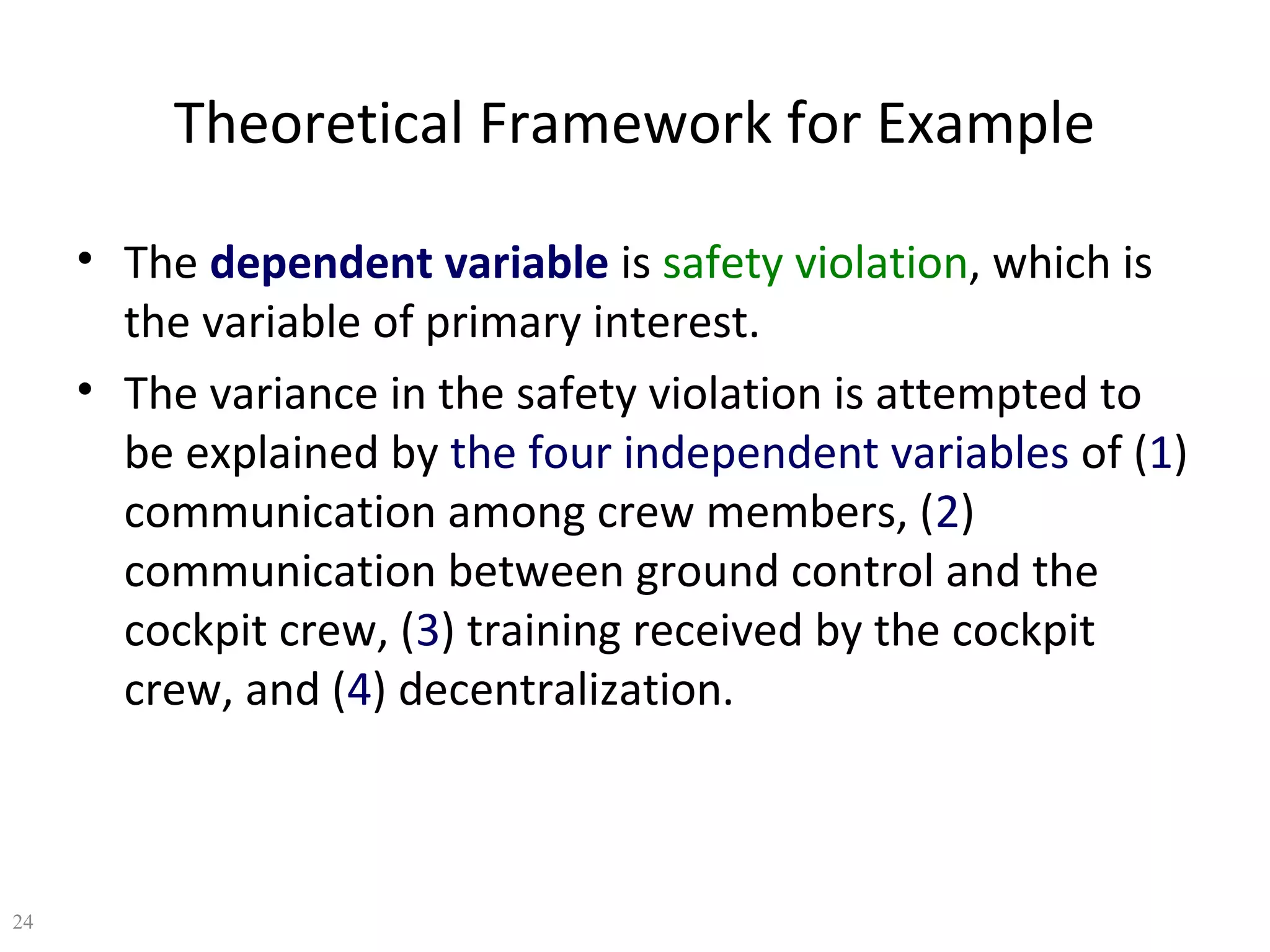 Theoretical Framework for Example

• The dependent variable is safety violation, which is the variable of primary interest.

• The variance in the safety violation is attempted to be explained by the four independent variables of (1) communication among crew members, (2) communication between ground control and the cockpit crew, (3) training received by the cockpit crew, and (4) decentralization.

24